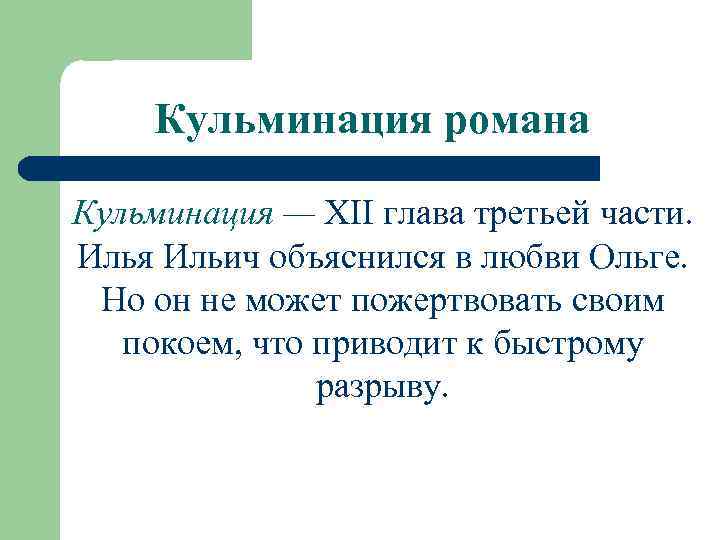 Кульминация романа

Кульминация — XII глава третьей части. Илья Ильич объяснился в любви Ольге. Но он не может пожертвовать своим покоем, что приводит к быстрому разрыву.